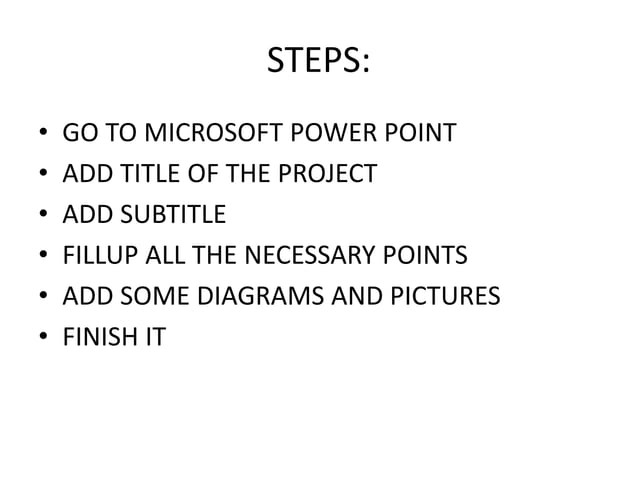 STEPS:

• GO TO MICROSOFT POWER POINT
• ADD TITLE OF THE PROJECT
• ADD SUBTITLE
• FILLUP ALL THE NECESSARY POINTS
• ADD SOME DIAGRAMS AND PICTURES
• FINISH IT